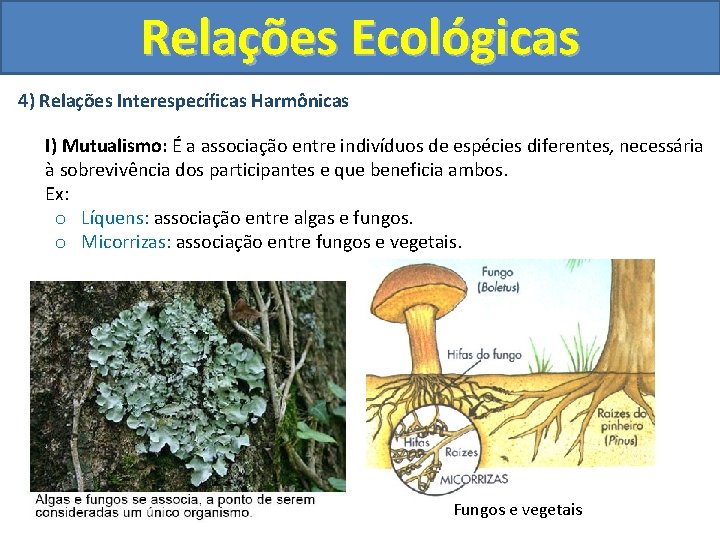 Relações Ecológicas

4) Relações Interespecíficas Harmônicas

I) Mutualismo: É a associação entre indivíduos de espécies diferentes, necessária à sobrevivência dos participantes e que beneficia ambos.
Ex:
o Líquens: associação entre algas e fungos.
o Micorrizas: associação entre fungos e vegetais.

Algas e fungos se associa, a ponto de serem consideradas um único organismo.

Fungo (Boletus)

Hifas do fungo

Raízes do pinheiro (Pinus)

Hifas

Raízes

MICORRIZAS

Fungos e vegetais